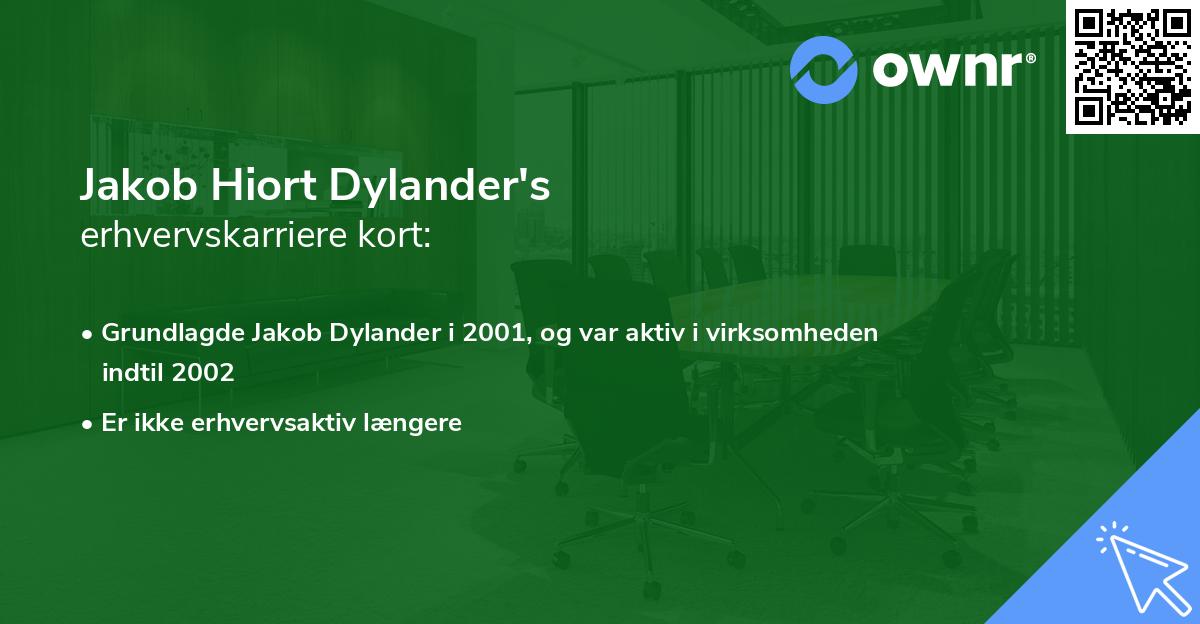 ownr®

Jakob Hiort Dylander's
erhvervskarriere kort:

• Grundlagde Jakob Dylander i 2001, og var aktiv i virksomheden indtil 2002
• Er ikke erhvervsaktiv længere